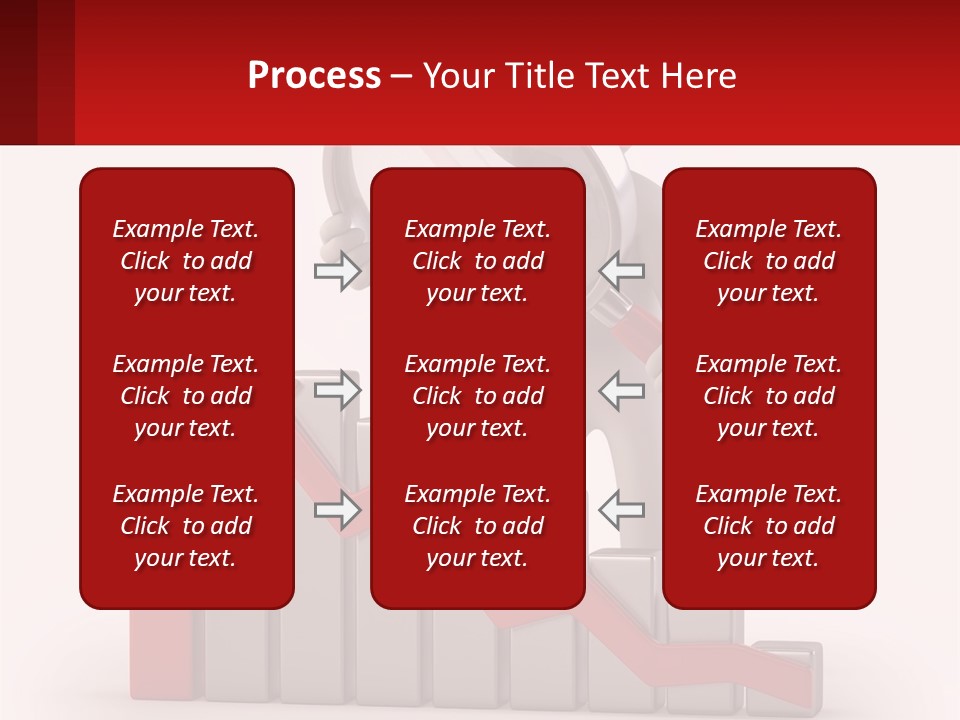 Process – Your Title Text Here

Example Text. Click to add your text.

Example Text. Click to add your text.

Example Text. Click to add your text.

Example Text. Click to add your text.

Example Text. Click to add your text.

Example Text. Click to add your text.

Example Text. Click to add your text.

Example Text. Click to add your text.

Example Text. Click to add your text.